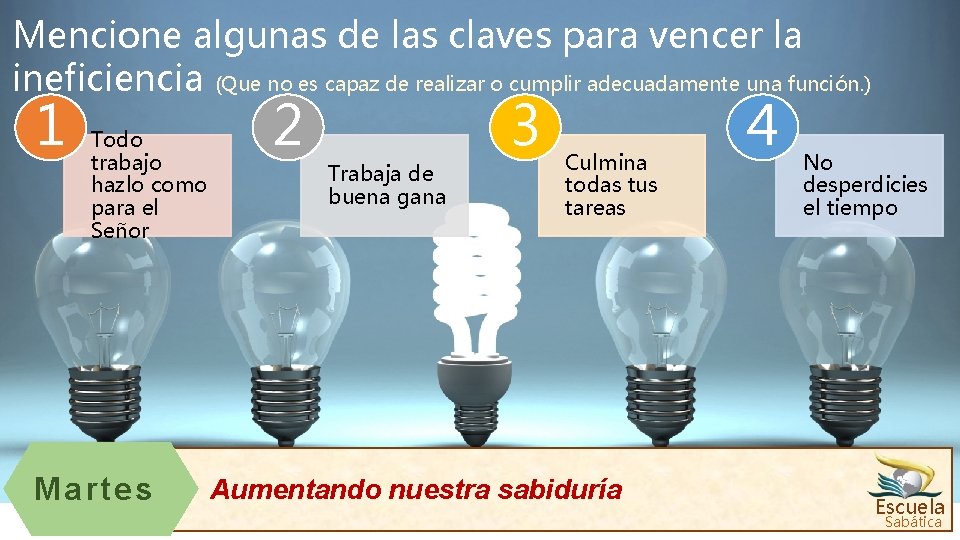 Mencione algunas de las claves para vencer la ineficiencia (Que no es capaz de realizar o cumplir adecuadamente una función.)

1
Todo trabajo hazlo como para el Señor

2
Trabaja de buena gana

3
Culmina todas tus tareas

4
No desperdicies el tiempo

Martes

Aumentando nuestra sabiduría

Escuela Sabática